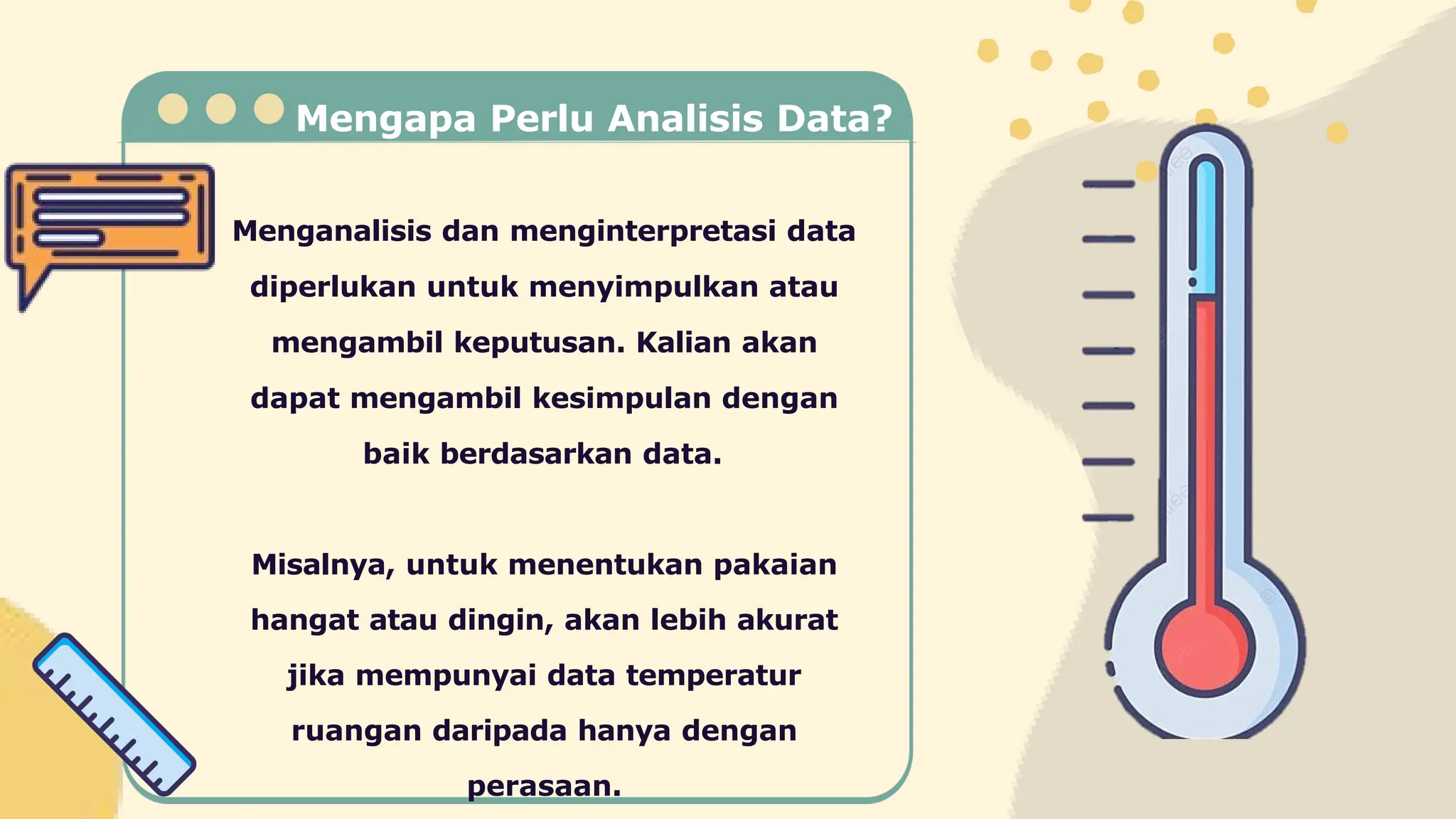 Mengapa Perlu Analisis Data?

Menganalisis dan menginterpretasi data diperlukan untuk menyimpulkan atau mengambil keputusan. Kalian akan dapat mengambil kesimpulan dengan baik berdasarkan data.

Misalnya, untuk menentukan pakaian hangat atau dingin, akan lebih akurat jika mempunyai data temperatur ruangan daripada hanya dengan perasaan.